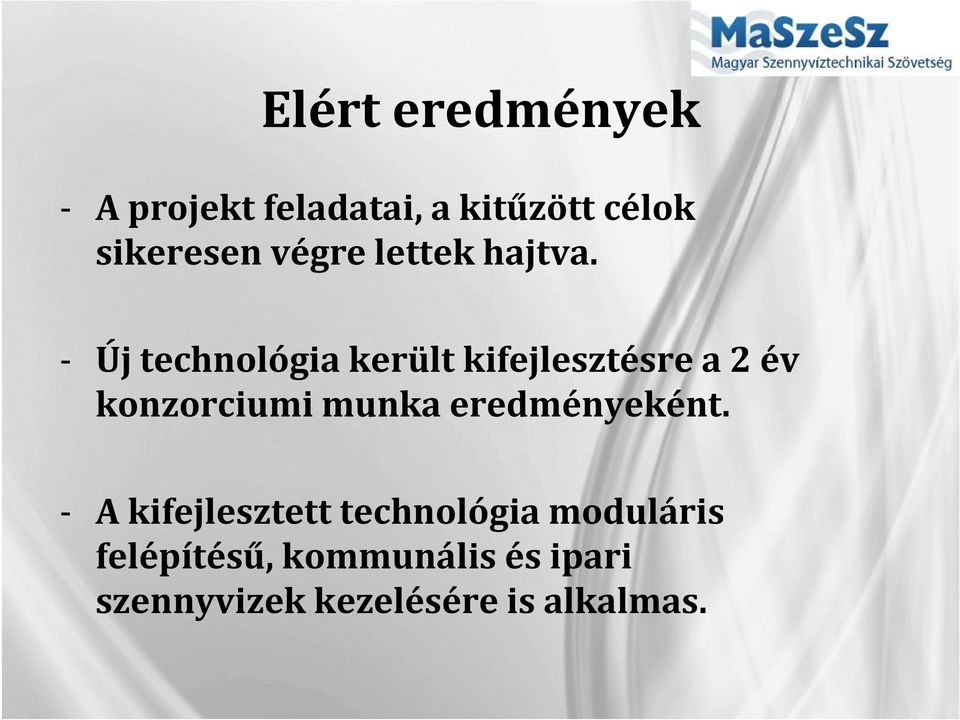 MaSzeSz
Magyar Szennyvíztechnikai Szövetség

Elért eredmények

- A projekt feladatai, a kitűzött célok sikeresen végre lettek hajtva.

- Új technológia került kifejlesztésre a 2 év konzorciumi munka eredményeként.

- A kifejlesztett technológia moduláris felépítésű, kommunális és ipari szennyvizek kezelésére is alkalmas.